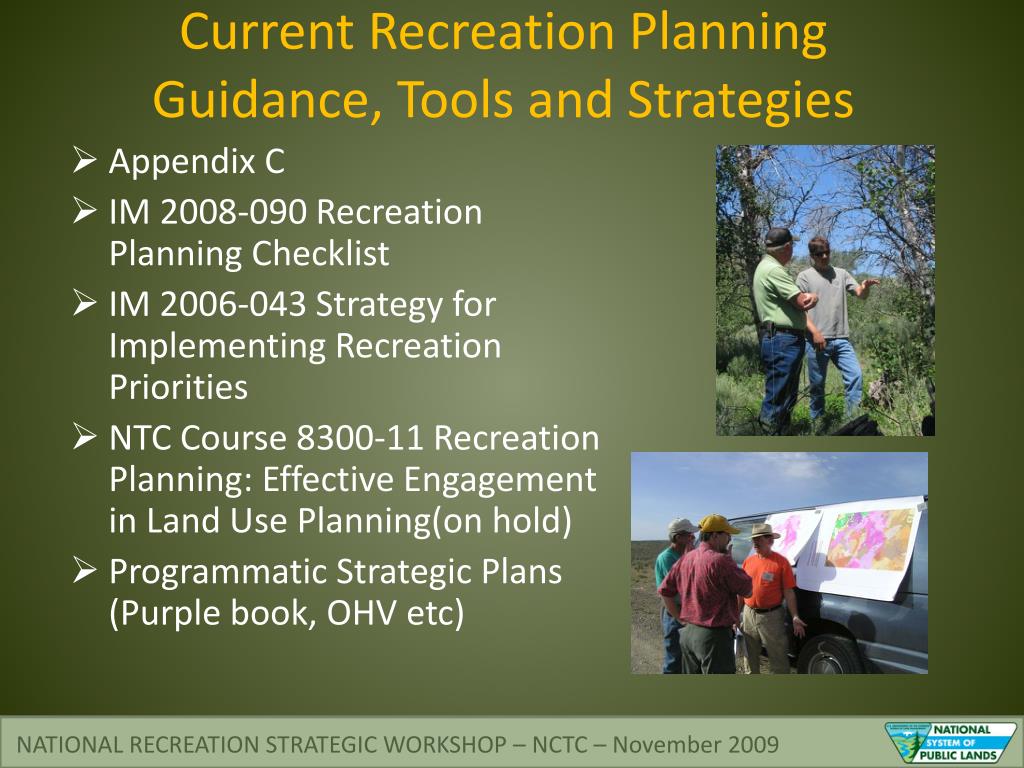 Current Recreation Planning Guidance, Tools and Strategies

➢ Appendix C
➢ IM 2008-090 Recreation Planning Checklist
➢ IM 2006-043 Strategy for Implementing Recreation Priorities
➢ NTC Course 8300-11 Recreation Planning: Effective Engagement in Land Use Planning(on hold)
➢ Programmatic Strategic Plans (Purple book, OHV etc)

NATIONAL RECREATION STRATEGIC WORKSHOP – NCTC – November 2009

NATIONAL SYSTEM OF PUBLIC LANDS